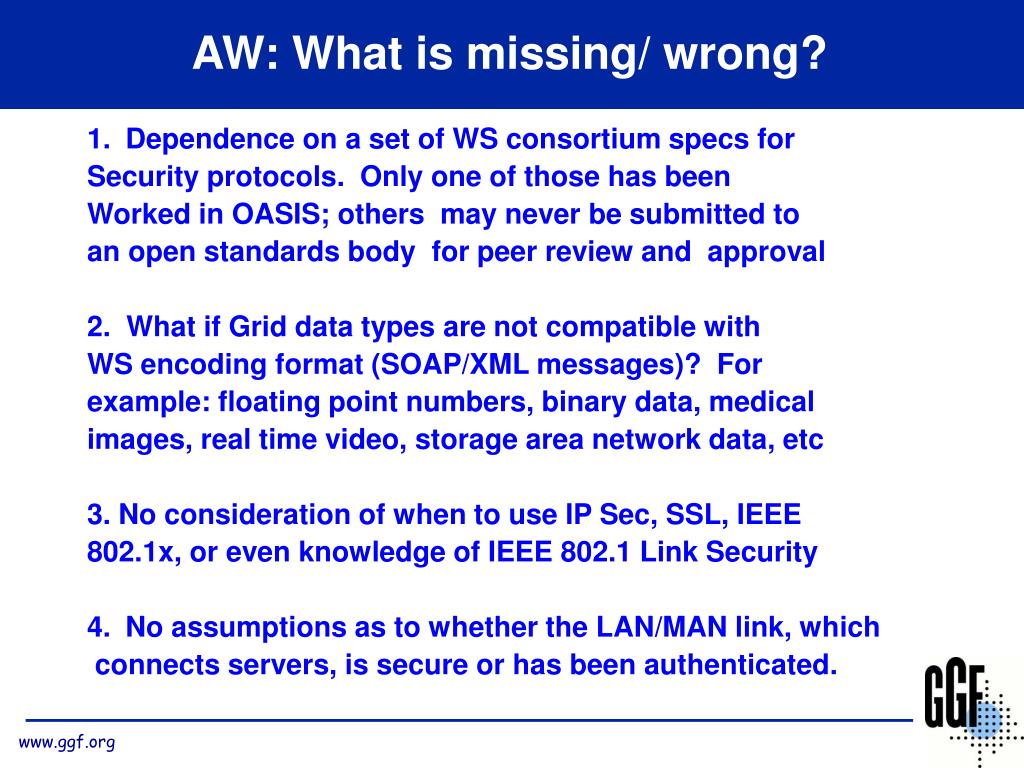 AW: What is missing/ wrong?

1. Dependence on a set of WS consortium specs for Security protocols. Only one of those has been Worked in OASIS; others may never be submitted to an open standards body for peer review and approval

2. What if Grid data types are not compatible with WS encoding format (SOAP/XML messages)? For example: floating point numbers, binary data, medical images, real time video, storage area network data, etc

3. No consideration of when to use IP Sec, SSL, IEEE 802.1x, or even knowledge of IEEE 802.1 Link Security

4. No assumptions as to whether the LAN/MAN link, which connects servers, is secure or has been authenticated.

GGF

www.ggf.org